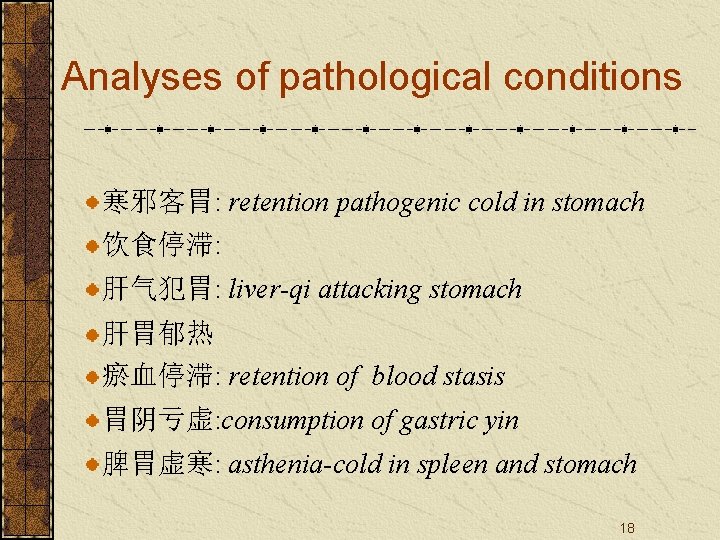 Analyses of pathological conditions

寒邪客胃: retention pathogenic cold in stomach

饮食停滞:

肝气犯胃: liver-qi attacking stomach

肝胃郁热

瘀血停滞: retention of blood stasis

胃阴亏虚:consumption of gastric yin

脾胃虚寒: asthenia-cold in spleen and stomach

18